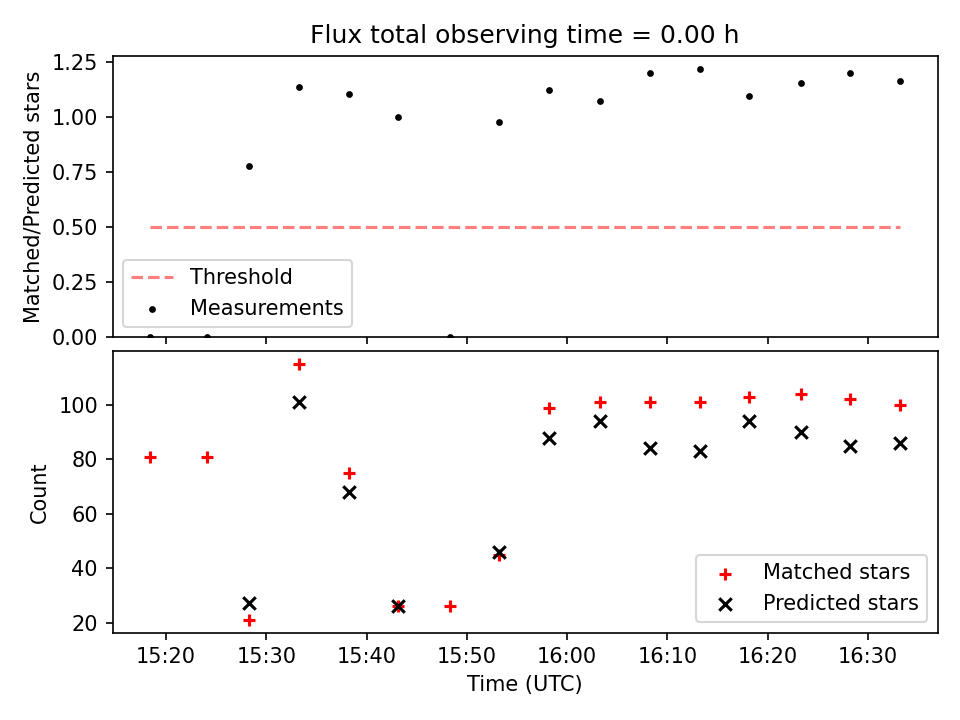 Flux total observing time = 0.00 h

Matched/Predicted stars

1.25
1.00
0.75
0.50
0.25
0.00

Threshold
Measurements

Count

100
80
60
40
20

Matched stars
Predicted stars

15:20 15:30 15:40 15:50 16:00 16:10 16:20 16:30

Time (UTC)